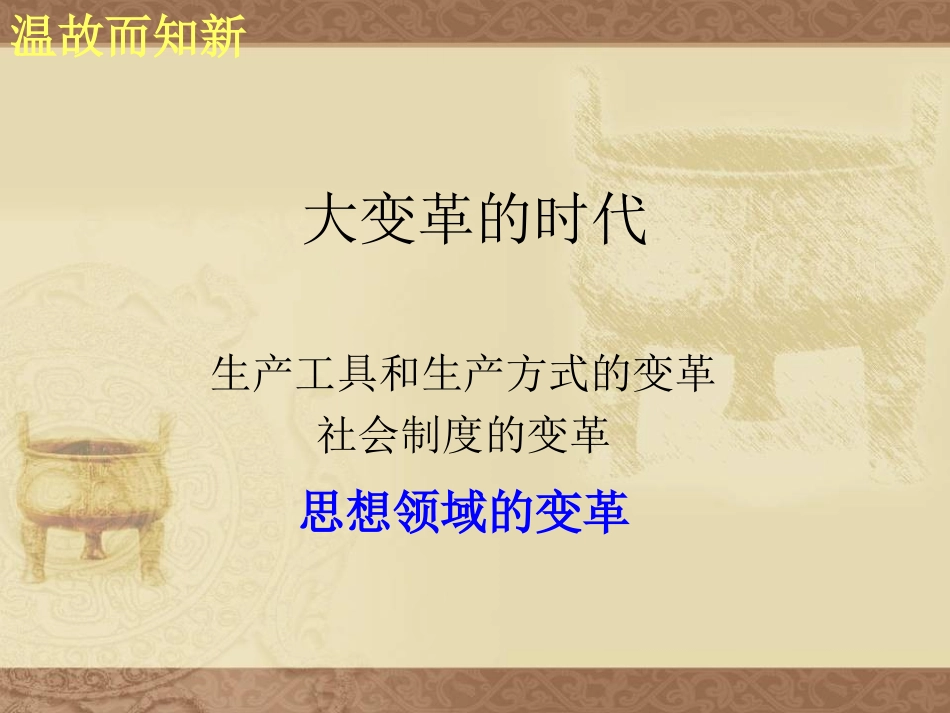 温故而知新

大变革的时代

生产工具和生产方式的变革
社会制度的变革

思想领域的变革